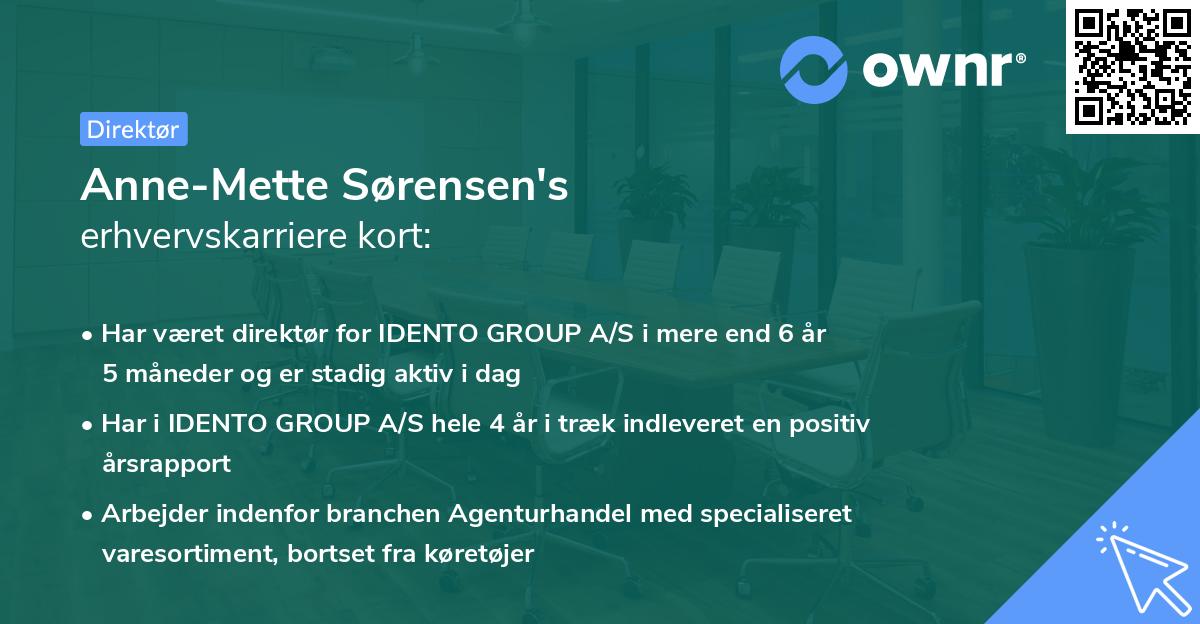 ownr®

Direktør

Anne-Mette Sørensen's
erhvervskarriere kort:

• Har været direktør for IDENTO GROUP A/S i mere end 6 år 5 måneder og er stadig aktiv i dag
• Har i IDENTO GROUP A/S hele 4 år i træk indleveret en positiv årsrapport
• Arbejder indenfor branchen Agenturhandel med specialiseret varesortiment, bortset fra køretøjer